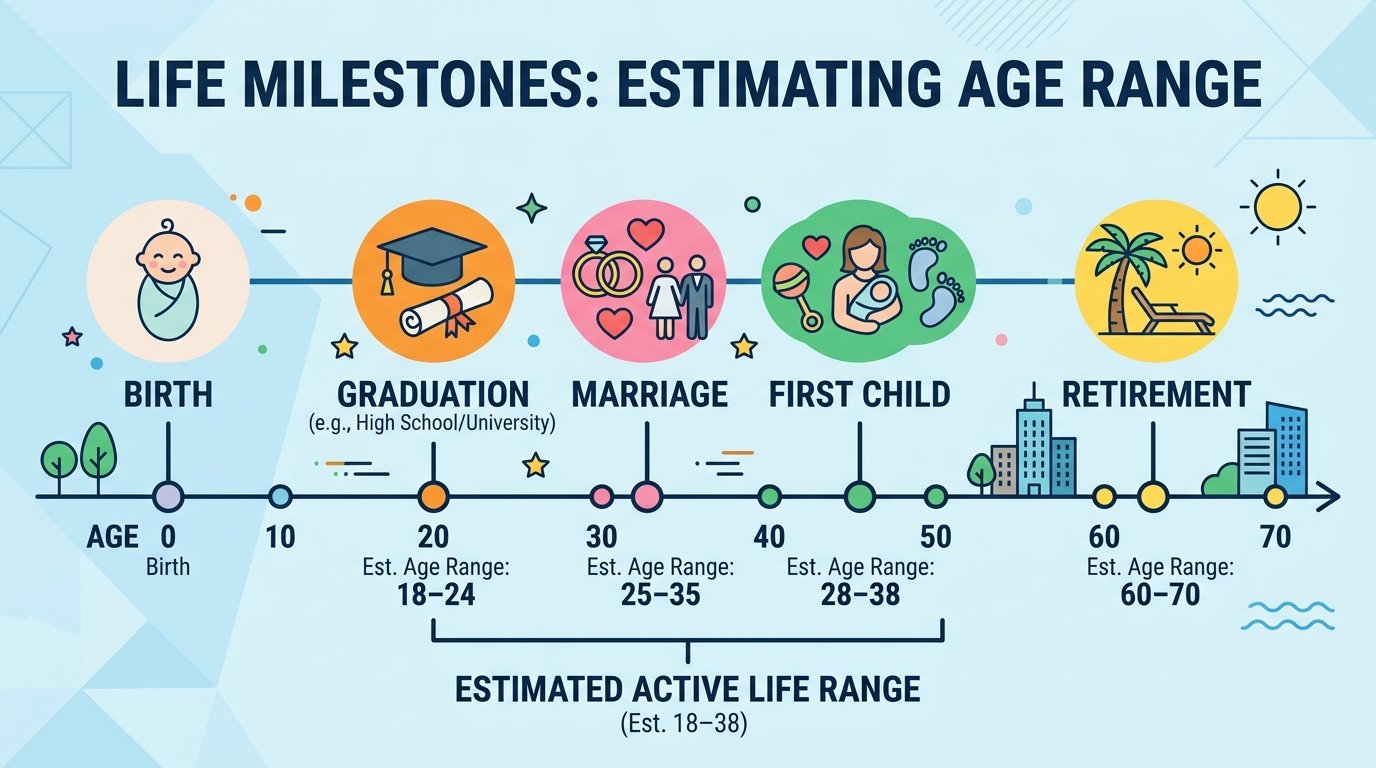 LIFE MILESTONES: ESTIMATING AGE RANGE

BIRTH

GRADUATION
(e.g., High School/University)

MARRIAGE

FIRST CHILD

RETIREMENT

AGE 0
Birth

10

20
Est. Age Range:
18–24

30
Est. Age Range:
25–35

40

50
Est. Age Range:
28–38

60
Est. Age Range:
60–70

70

ESTIMATED ACTIVE LIFE RANGE
(Est. 18–38)